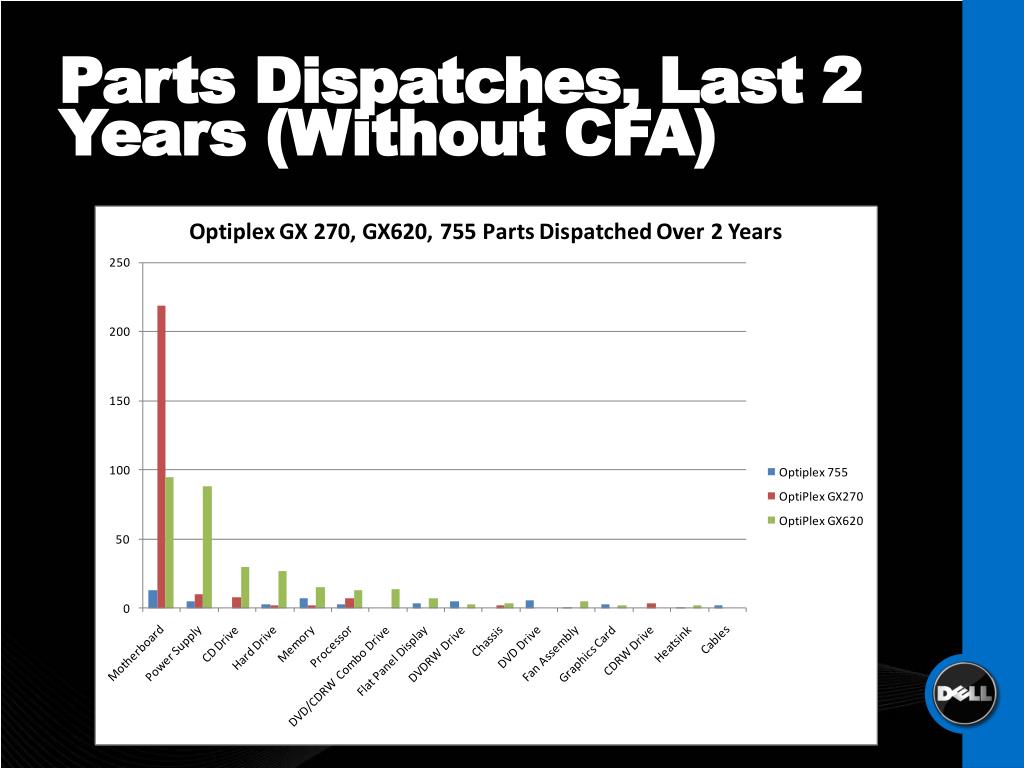 Parts Dispatches, Last 2 Years (Without CFA)

Optiplex GX 270, GX620, 755 Parts Dispatched Over 2 Years

250
200
150
100
50
0

Motherboard
Power Supply
CD Drive
Hard Drive
Memory
Processor
DVD/CDRW Combo Drive
Flat Panel Display
DVDRW Drive
Chassis
DVD Drive
Fan Assembly
Graphics Card
CDRW Drive
Heatsink
Cables

Optiplex 755
OptiPlex GX270
OptiPlex GX620

DELL